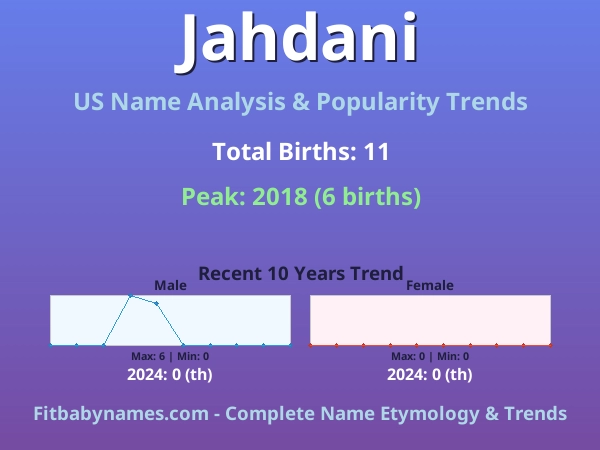 Jahdani

US Name Analysis & Popularity Trends

Total Births: 11

Peak: 2018 (6 births)

Recent 10 Years Trend

Male

Max: 6 | Min: 0

2024: 0 (th)

Female

Max: 0 | Min: 0

2024: 0 (th)

Fitbabynames.com - Complete Name Etymology & Trends